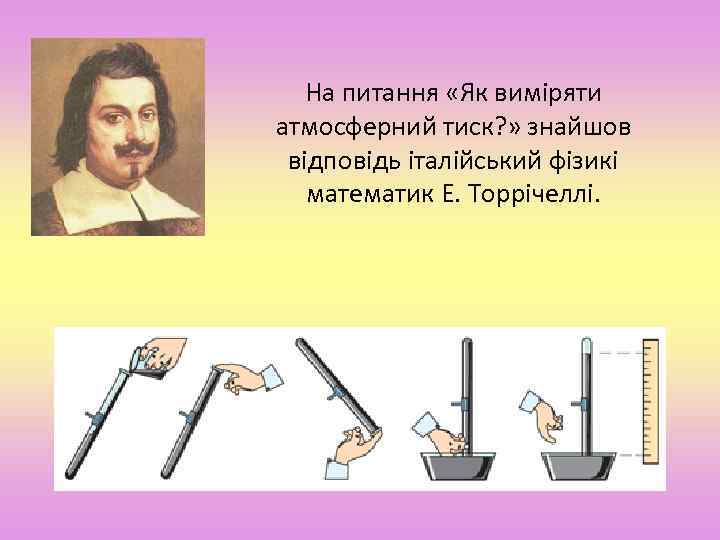 На питання «Як виміряти атмосферний тиск?» знайшов відповідь італійський фізикі математик Е. Торрічеллі.